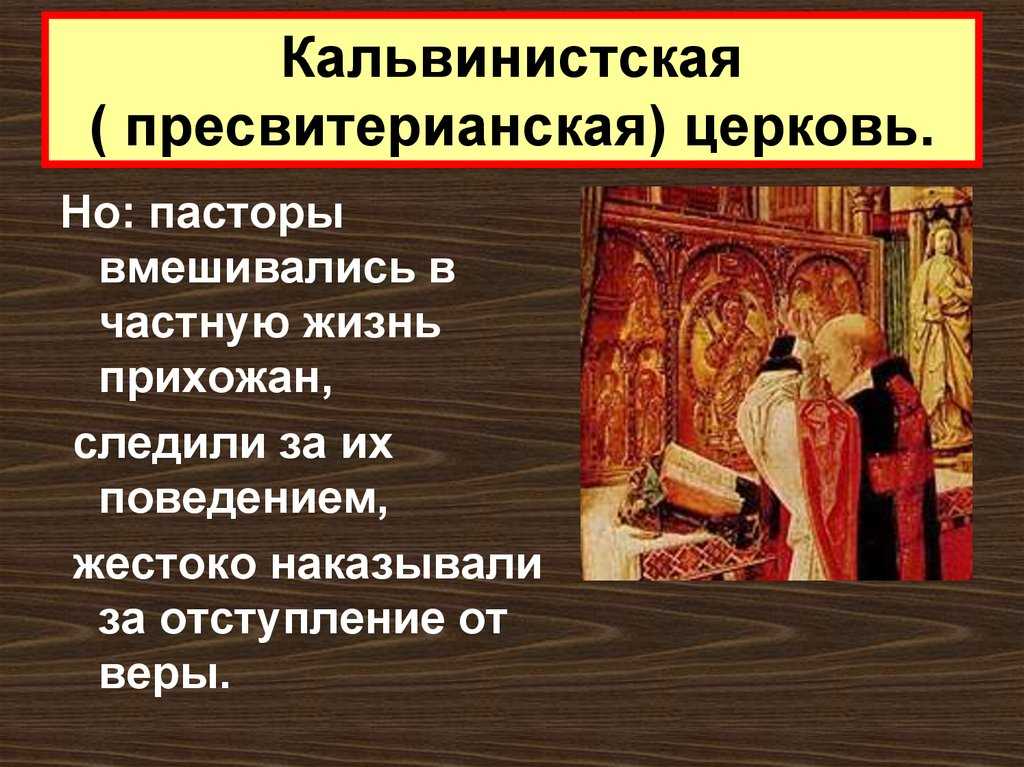 Кальвинистская ( пресвитерианская) церковь.

Но: пасторы вмешивались в частную жизнь прихожан,

следили за их поведением,

жестоко наказывали за отступление от веры.